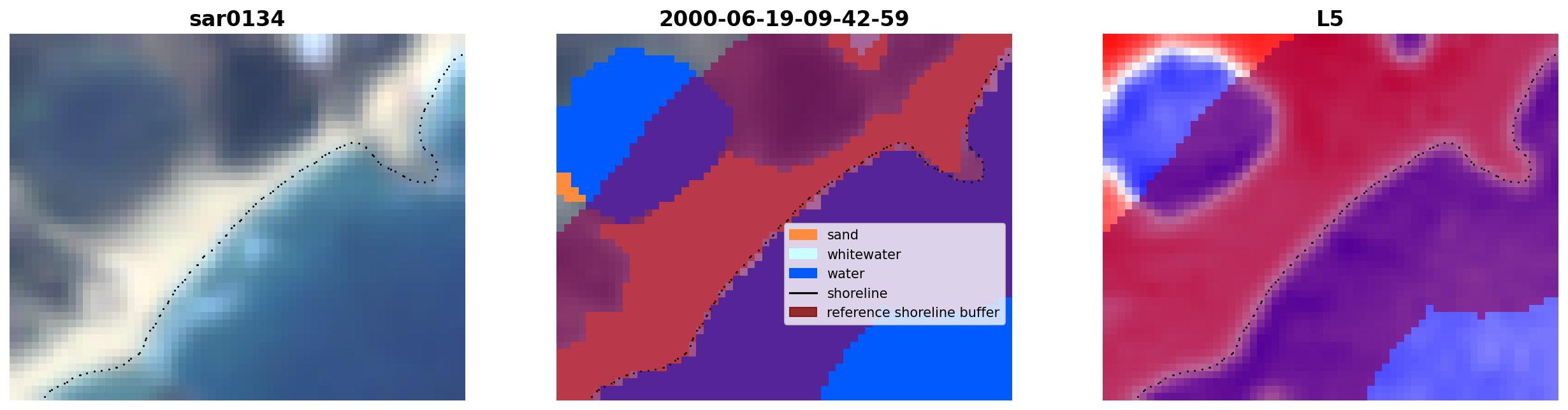 sar0134

2000-06-19-09-42-59

sand
whitewater
water
shoreline
reference shoreline buffer

L5